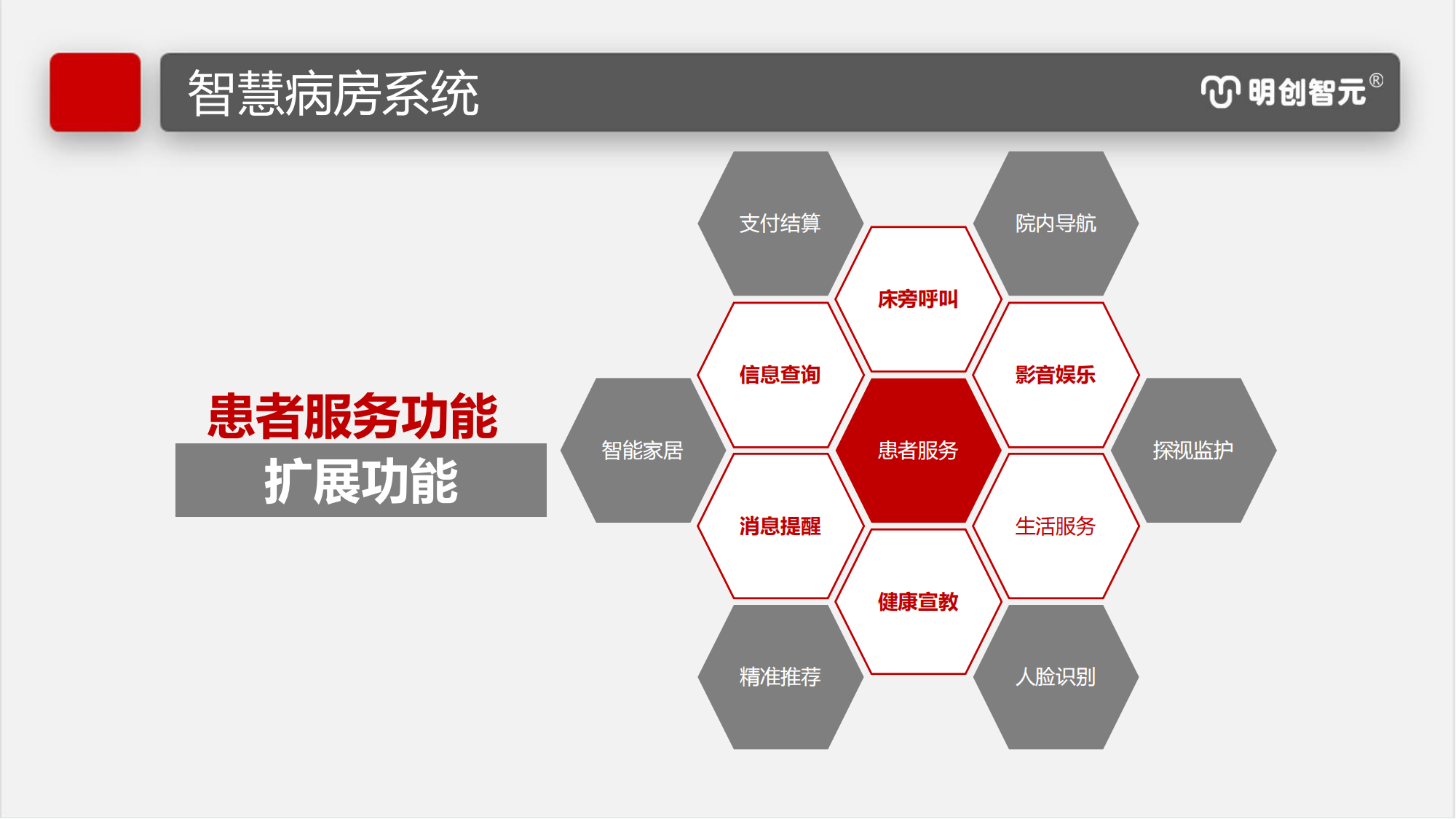 智慧病房系统

明创智元®

患者服务功能

扩展功能

支付结算

院内导航

床旁呼叫

信息查询

影音娱乐

智能家居

患者服务

探视监护

消息提醒

生活服务

健康宣教

精准推荐

人脸识别